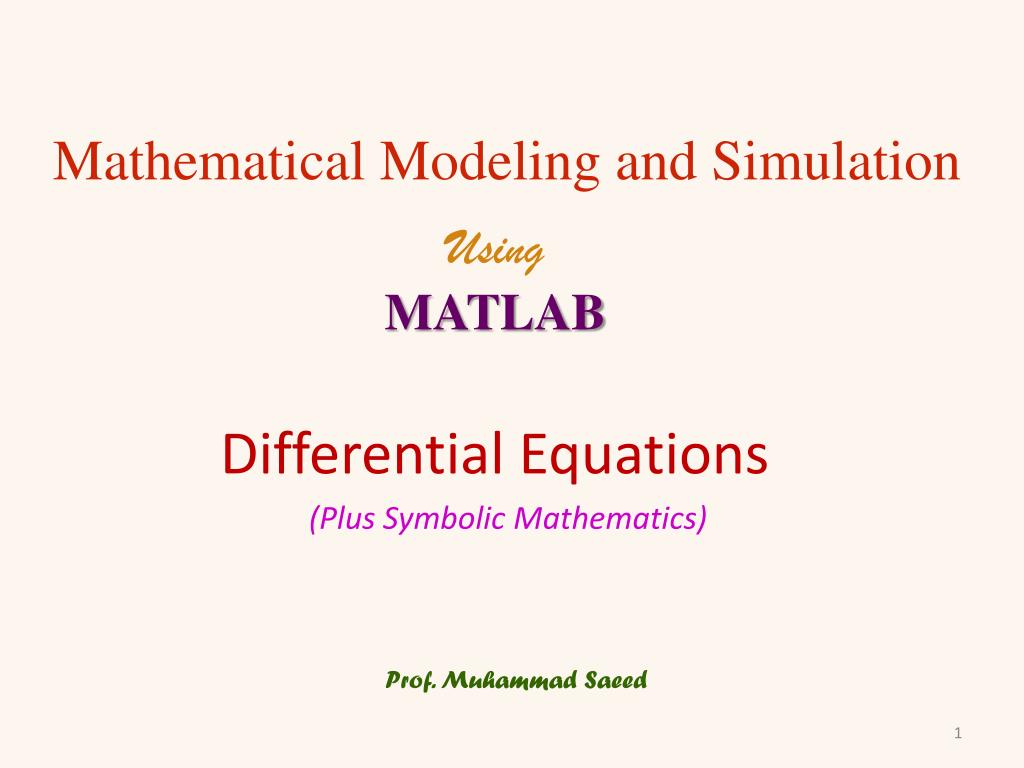 Mathematical Modeling and Simulation

Using

MATLAB

Differential Equations

(Plus Symbolic Mathematics)

Prof. Muhammad Saeed

1